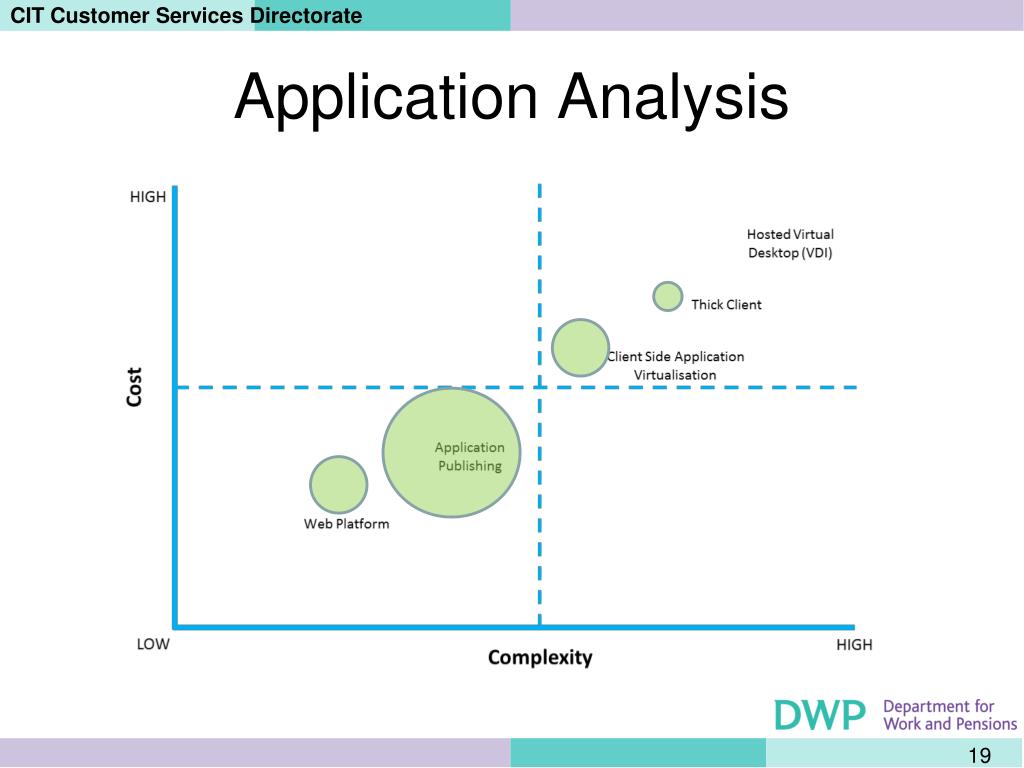 CIT Customer Services Directorate

Application Analysis

HIGH

Cost

Hosted Virtual Desktop (VDI)

Thick Client

Client Side Application Virtualisation

Application Publishing

Web Platform

LOW

Complexity

HIGH

DWP Department for Work and Pensions

19